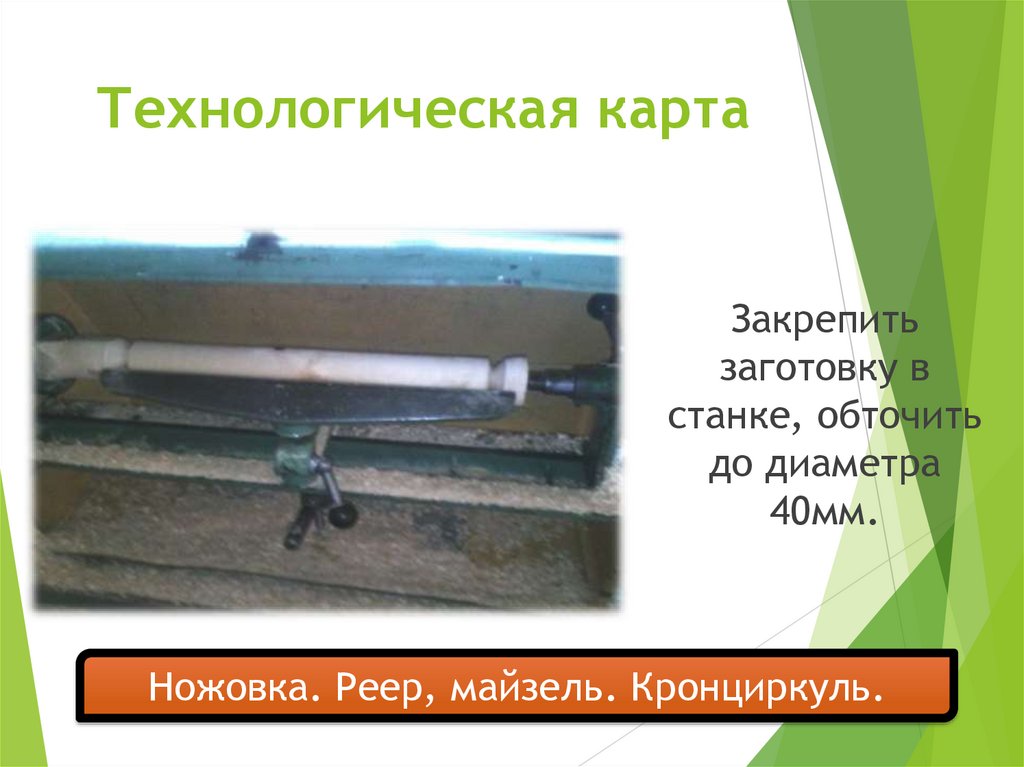 Технологическая карта

Закрепить заготовку в станке, обточить до диаметра 40мм.

Ножовка. Реер, майзель. Кронциркуль.